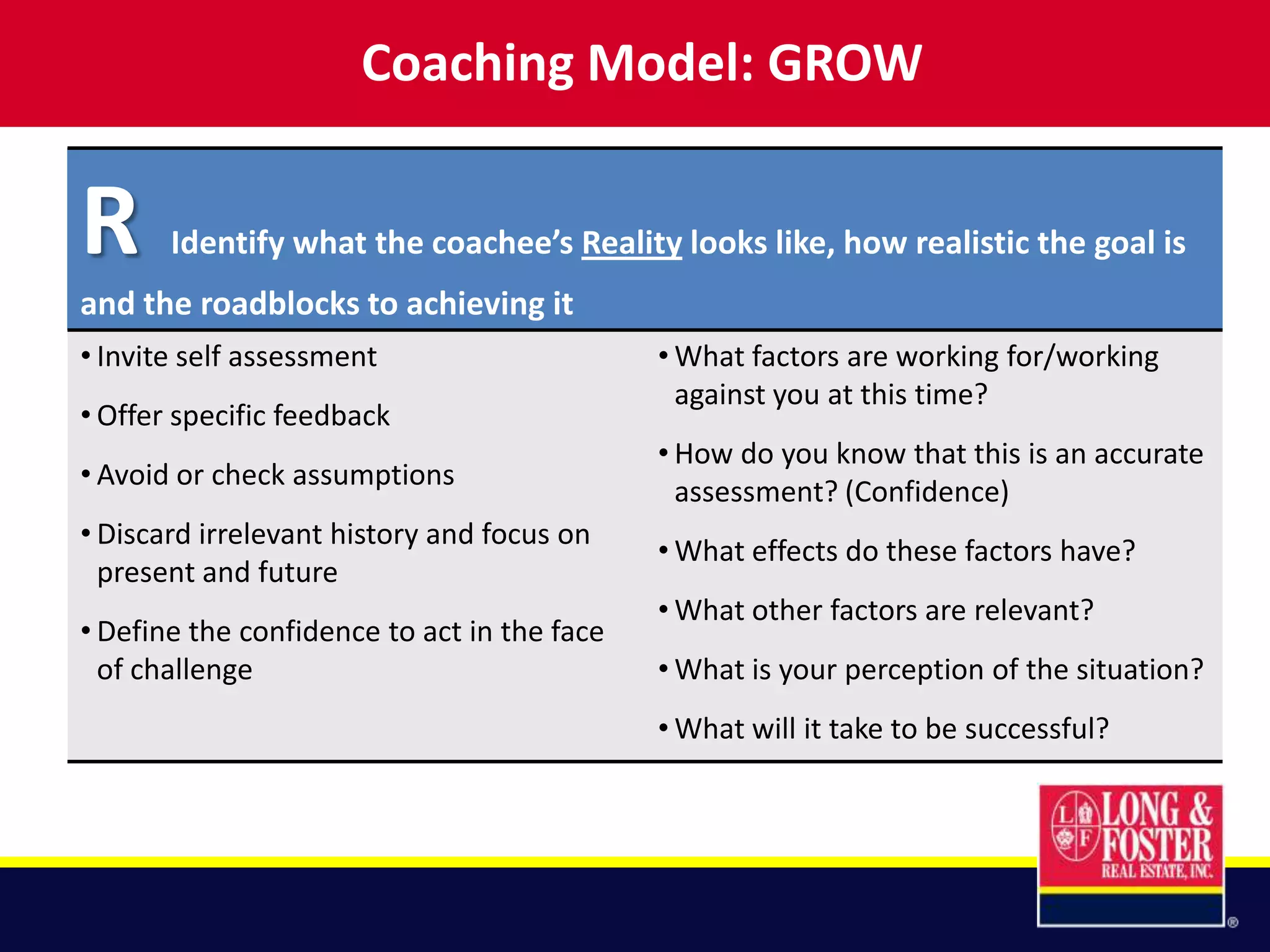 Coaching Model: GROW

R Identify what the coachee's Reality looks like, how realistic the goal is and the roadblocks to achieving it

• Invite self assessment
• Offer specific feedback
• Avoid or check assumptions
• Discard irrelevant history and focus on present and future
• Define the confidence to act in the face of challenge

• What factors are working for/working against you at this time?
• How do you know that this is an accurate assessment? (Confidence)
• What effects do these factors have?
• What other factors are relevant?
• What is your perception of the situation?
• What will it take to be successful?

L F LONG & FOSTER REAL ESTATE, INC. ®